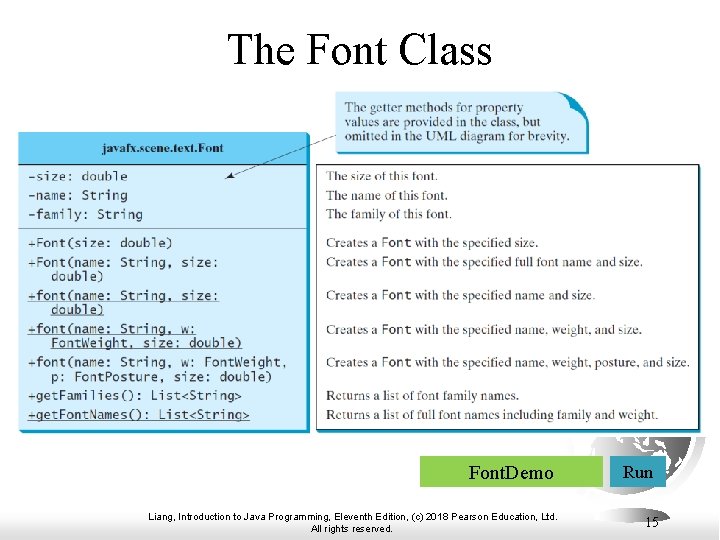 The Font Class

The getter methods for property values are provided in the class, but omitted in the UML diagram for brevity.

javafx.scene.text.Font

-size: double
-name: String
-family: String

+Font(size: double)
+Font(name: String, size: double)
+font(name: String, size: double)
+font(name: String, w: FontWeight, size: double)
+font(name: String, w: FontWeight, p: FontPosture, size: double)
+getFamilies(): List<String>
+getFontNames(): List<String>

The size of this font.
The name of this font.
The family of this font.
Creates a Font with the specified size.
Creates a Font with the specified full font name and size.
Creates a Font with the specified name and size.
Creates a Font with the specified name, weight, and size.
Creates a Font with the specified name, weight, posture, and size.
Returns a list of font family names.
Returns a list of full font names including family and weight.

FontDemo

Run

Liang, Introduction to Java Programming, Eleventh Edition, (c) 2018 Pearson Education, Ltd. All rights reserved.

15